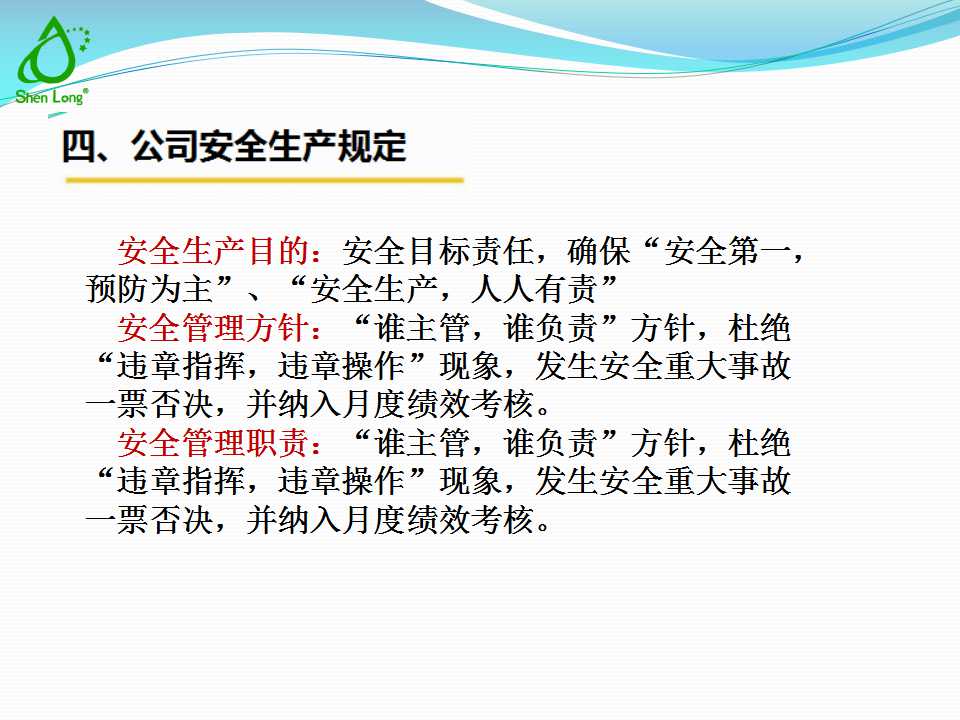 Shen Long®

四、公司安全生产规定

安全生产目的：安全目标责任，确保“安全第一，预防为主”、“安全生产，人人有责”

安全管理方针：“谁主管，谁负责”方针，杜绝“违章指挥，违章操作”现象，发生安全重大事故一票否决，并纳入月度绩效考核。

安全管理职责：“谁主管，谁负责”方针，杜绝“违章指挥，违章操作”现象，发生安全重大事故一票否决，并纳入月度绩效考核。